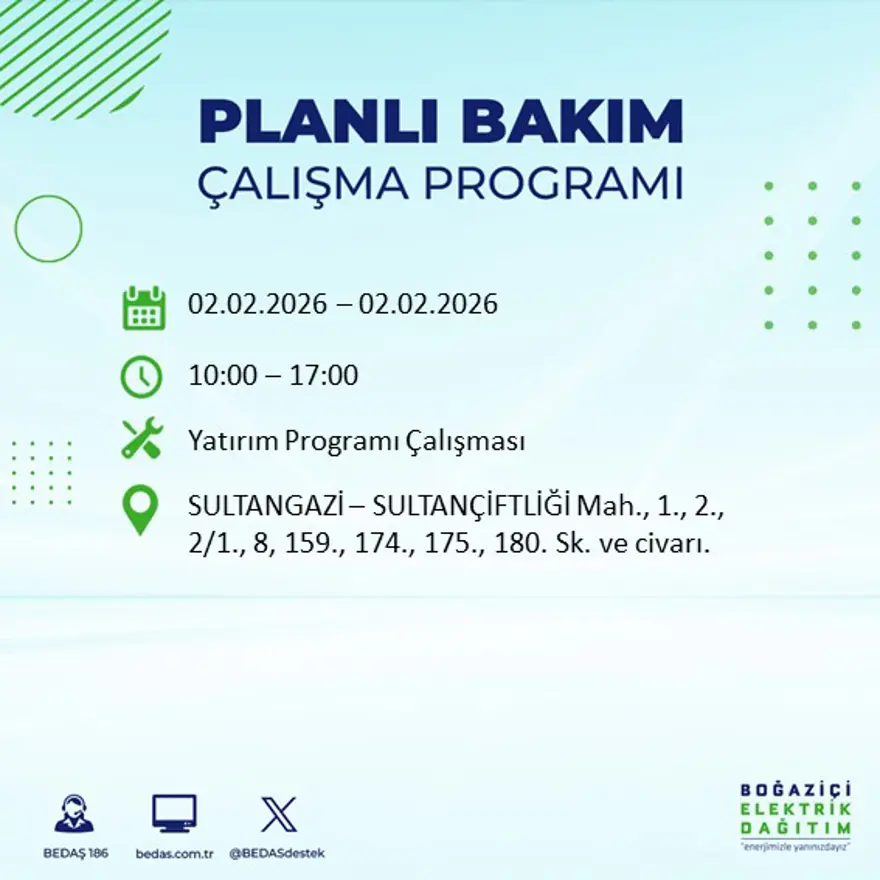 PLANLI BAKIM
ÇALIŞMA PROGRAMI

02.02.2026 – 02.02.2026

10:00 – 17:00

Yatırım Programı Çalışması

SULTANGAZİ – SULTANÇİFTLİĞİ Mah., 1., 2., 2/1., 8, 159., 174., 175., 180. Sk. ve civarı.

BEDAŞ 186
bedas.com.tr
@BEDASdestek

BOĞAZİÇİ
ELEKTRİK
DAĞITIM
"enerjimizle yanınızdayız"